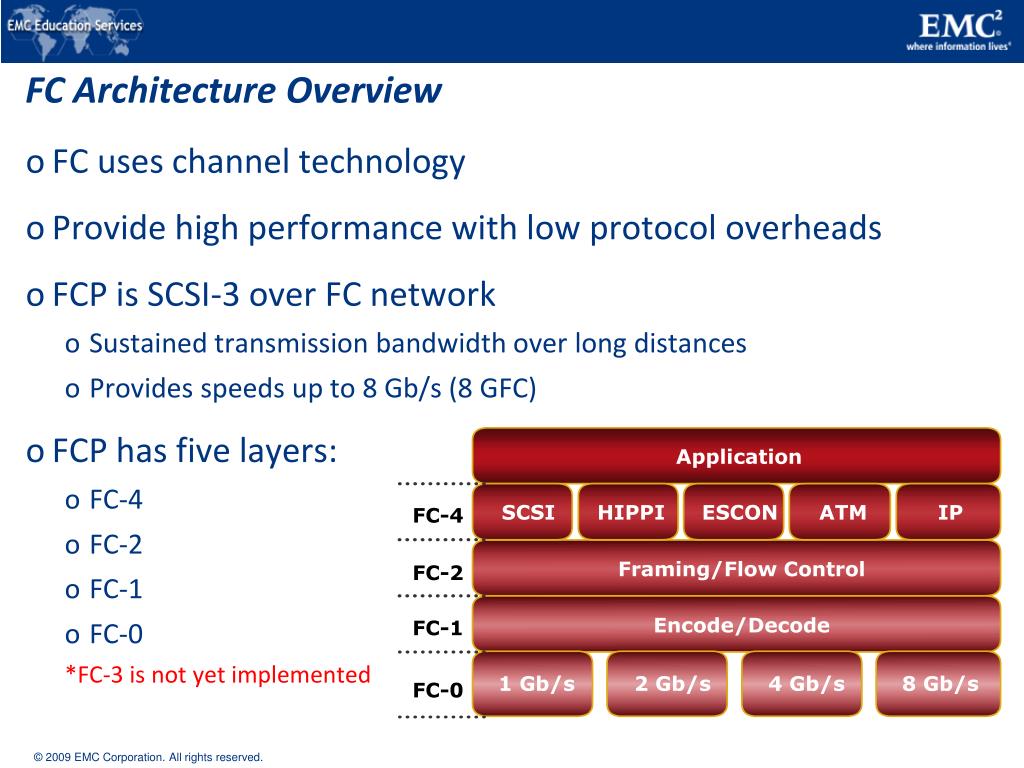 EMC Education Services

EMC²
where information lives®

FC Architecture Overview

o FC uses channel technology

o Provide high performance with low protocol overheads

o FCP is SCSI-3 over FC network

o Sustained transmission bandwidth over long distances

o Provides speeds up to 8 Gb/s (8 GFC)

o FCP has five layers:

o FC-4

o FC-2

o FC-1

o FC-0

*FC-3 is not yet implemented

Application

FC-4

SCSI

HIPPI

ESCON

ATM

IP

FC-2

Framing/Flow Control

FC-1

Encode/Decode

FC-0

1 Gb/s

2 Gb/s

4 Gb/s

8 Gb/s

© 2009 EMC Corporation. All rights reserved.